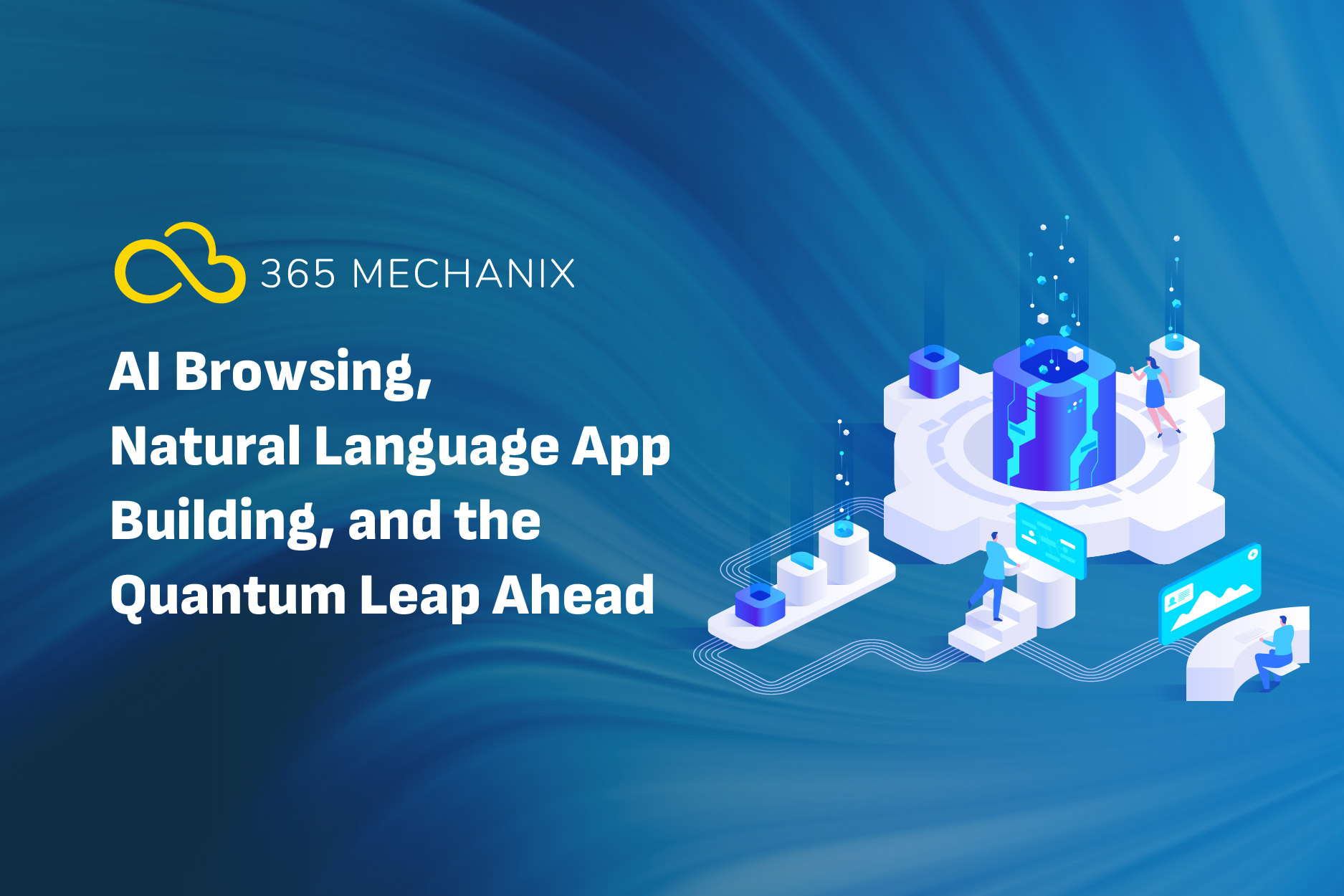 365 MECHANIX

AI Browsing, Natural Language App Building, and the Quantum Leap Ahead